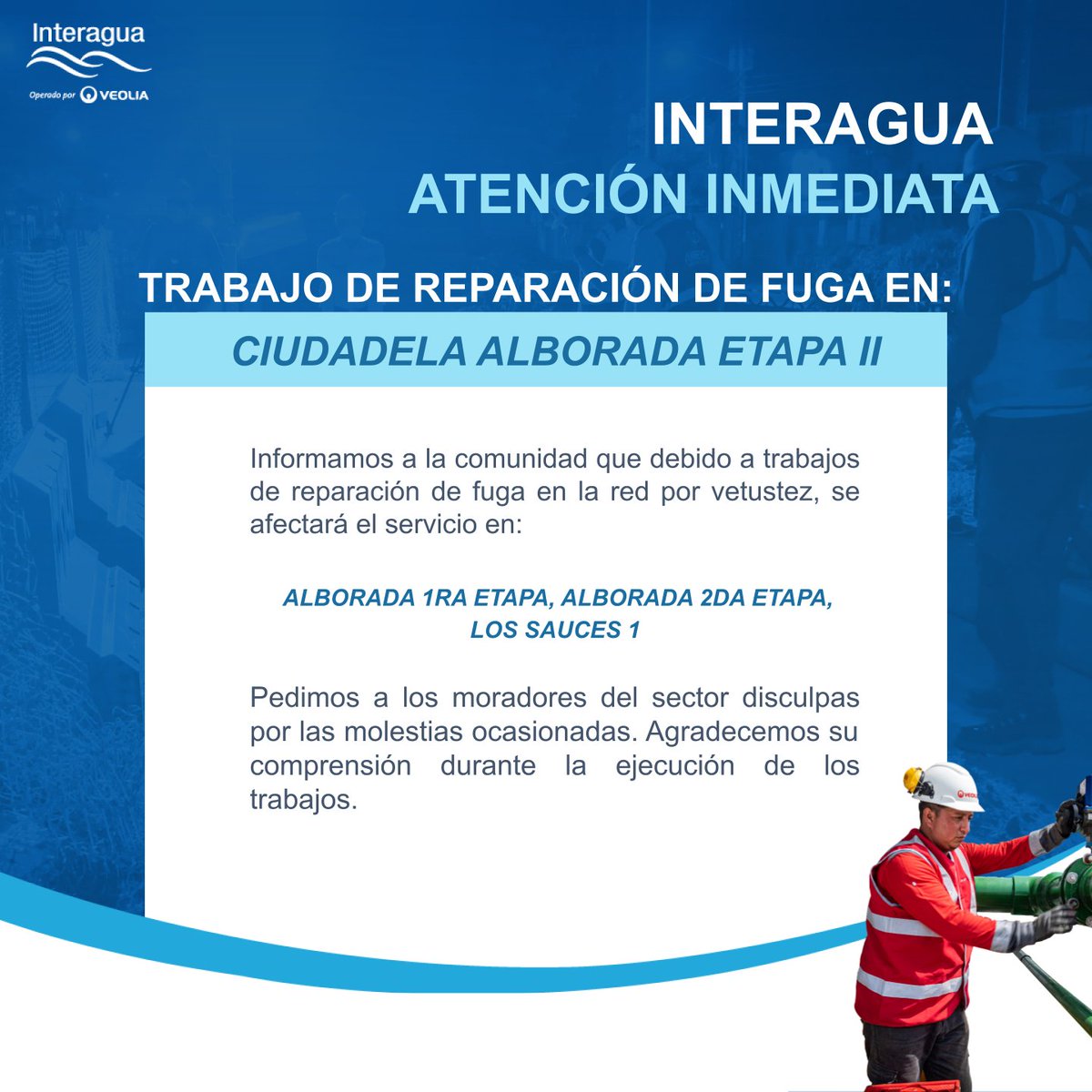 Interagua
Operado por VEOLIA

INTERAGUA
ATENCIÓN INMEDIATA

TRABAJO DE REPARACIÓN DE FUGA EN:

CIUDADELA ALBORADA ETAPA II

Informamos a la comunidad que debido a trabajos de reparación de fuga en la red por vetustez, se afectará el servicio en:

ALBORADA 1RA ETAPA, ALBORADA 2DA ETAPA, LOS SAUCES 1

Pedimos a los moradores del sector disculpas por las molestias ocasionadas. Agradecemos su comprensión durante la ejecución de los trabajos.

VEOLIA